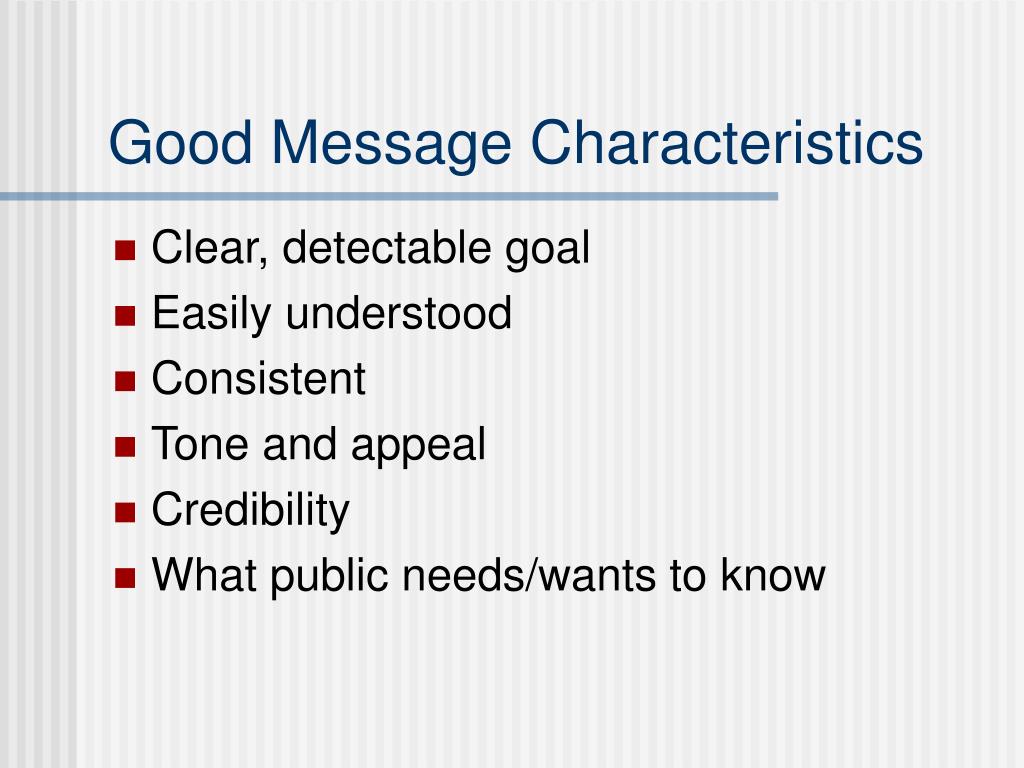 Good Message Characteristics

- Clear, detectable goal
- Easily understood
- Consistent
- Tone and appeal
- Credibility
- What public needs/wants to know